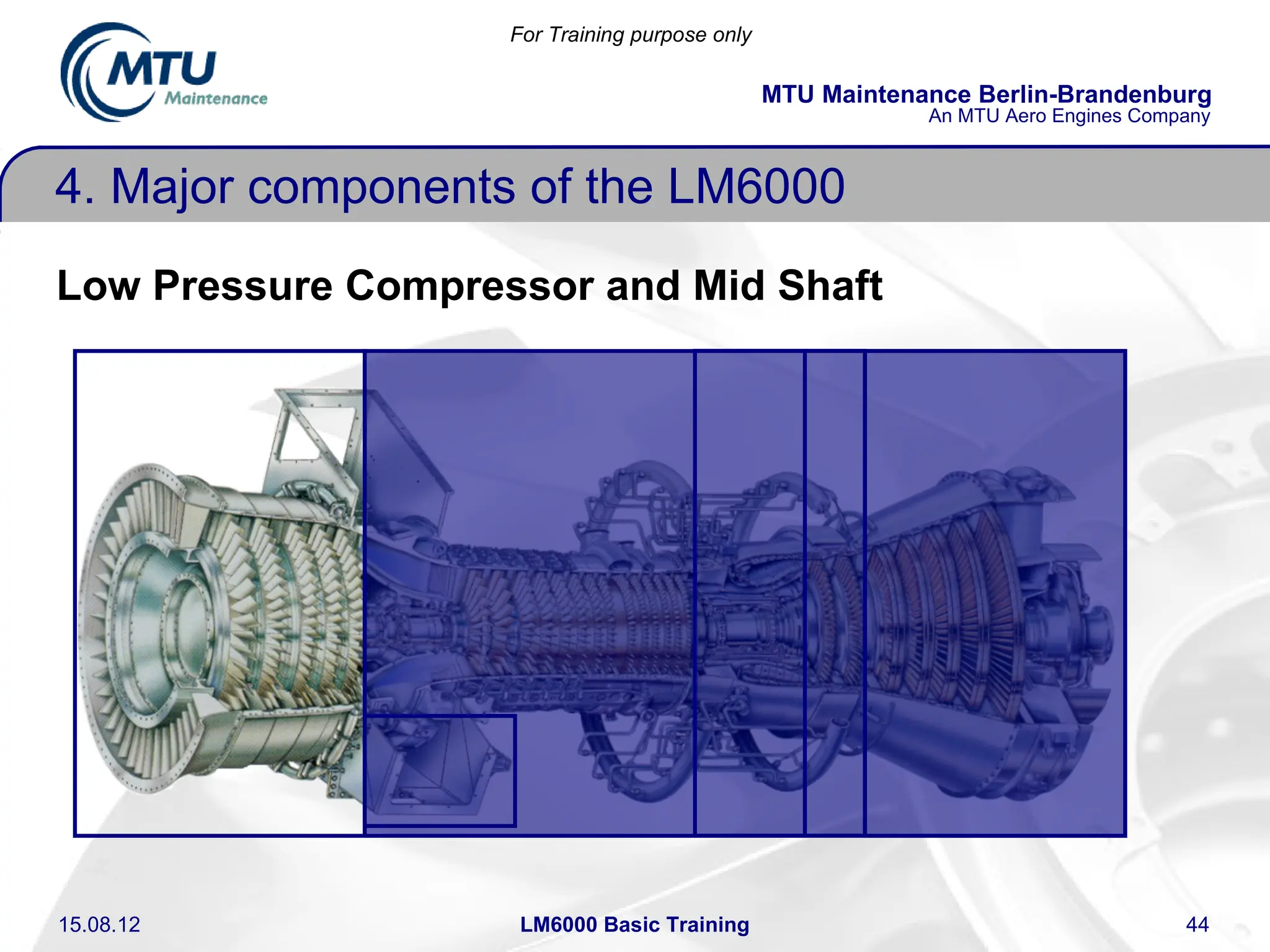 MTU Maintenance

For Training purpose only

MTU Maintenance Berlin-Brandenburg
An MTU Aero Engines Company

4. Major components of the LM6000

Low Pressure Compressor and Mid Shaft

15.08.12

LM6000 Basic Training

44